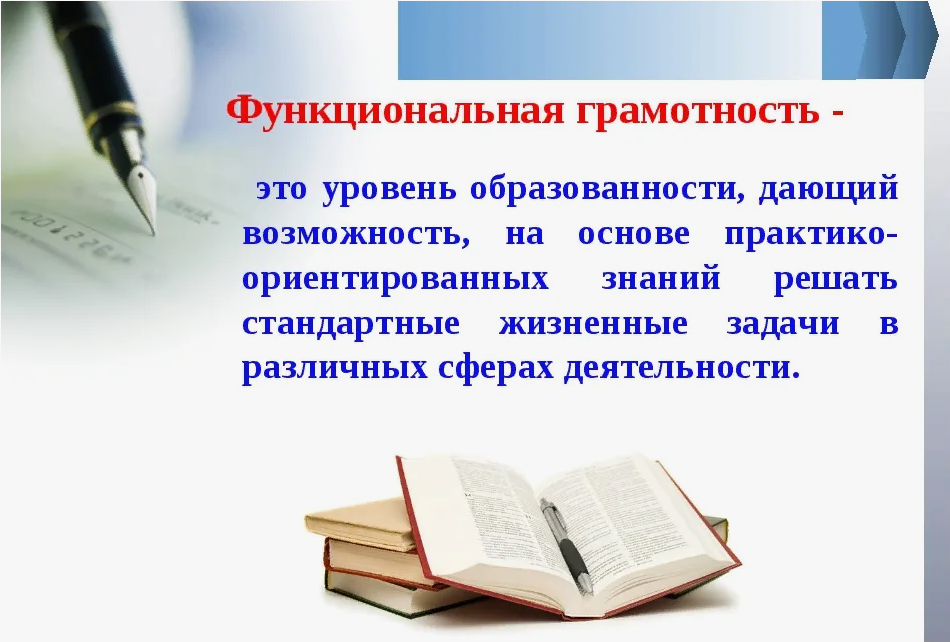 Функциональная грамотность -

это уровень образованности, дающий возможность, на основе практико-ориентированных знаний решать стандартные жизненные задачи в различных сферах деятельности.